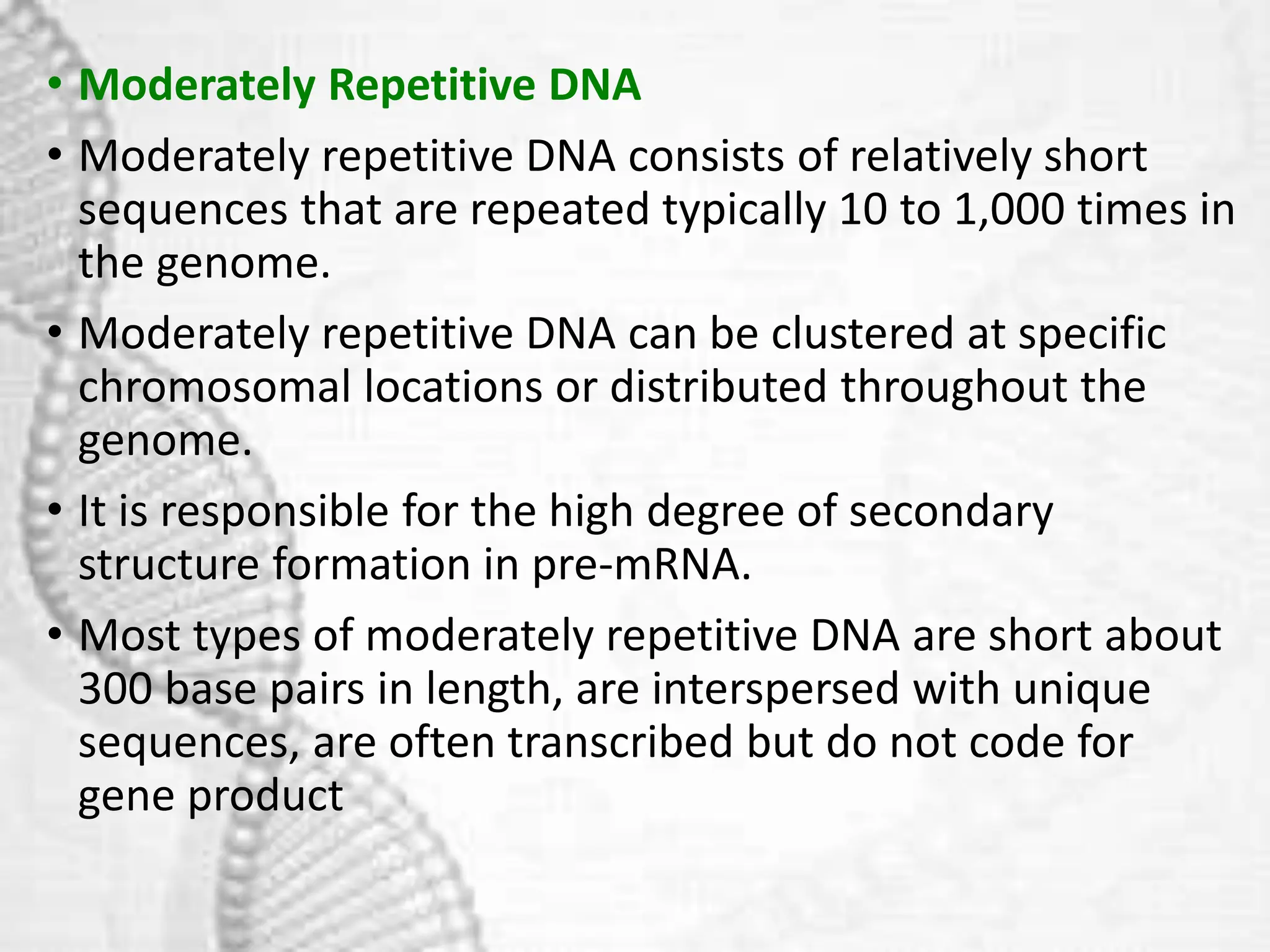 • Moderately Repetitive DNA

• Moderately repetitive DNA consists of relatively short sequences that are repeated typically 10 to 1,000 times in the genome.

• Moderately repetitive DNA can be clustered at specific chromosomal locations or distributed throughout the genome.

• It is responsible for the high degree of secondary structure formation in pre-mRNA.

• Most types of moderately repetitive DNA are short about 300 base pairs in length, are interspersed with unique sequences, are often transcribed but do not code for gene product